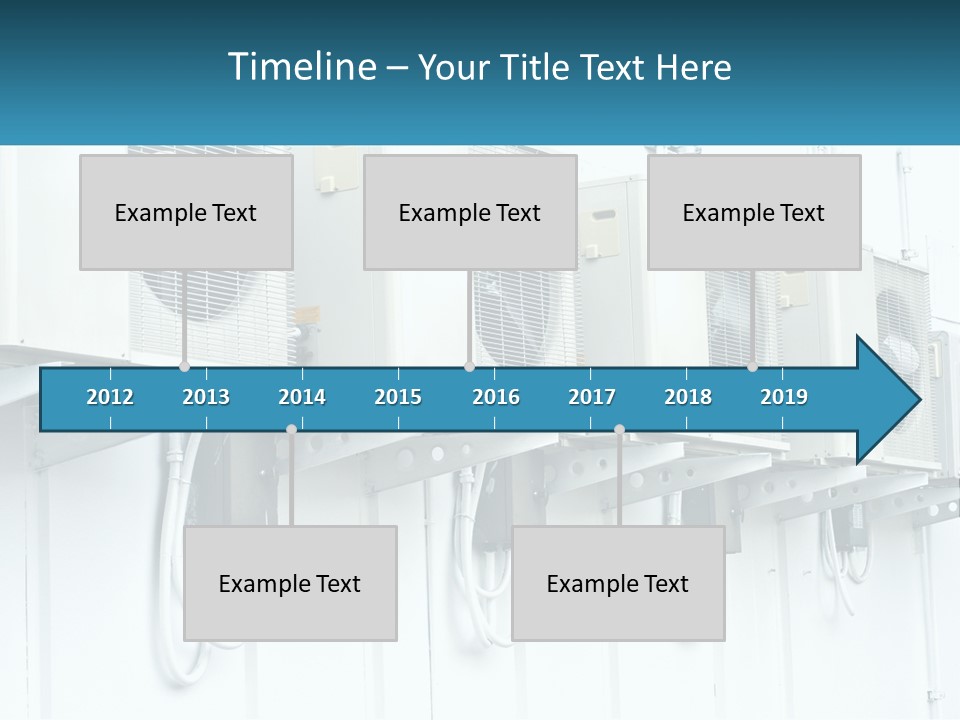 Timeline – Your Title Text Here

Example Text

Example Text

Example Text

2012 2013 2014 2015 2016 2017 2018 2019

Example Text

Example Text